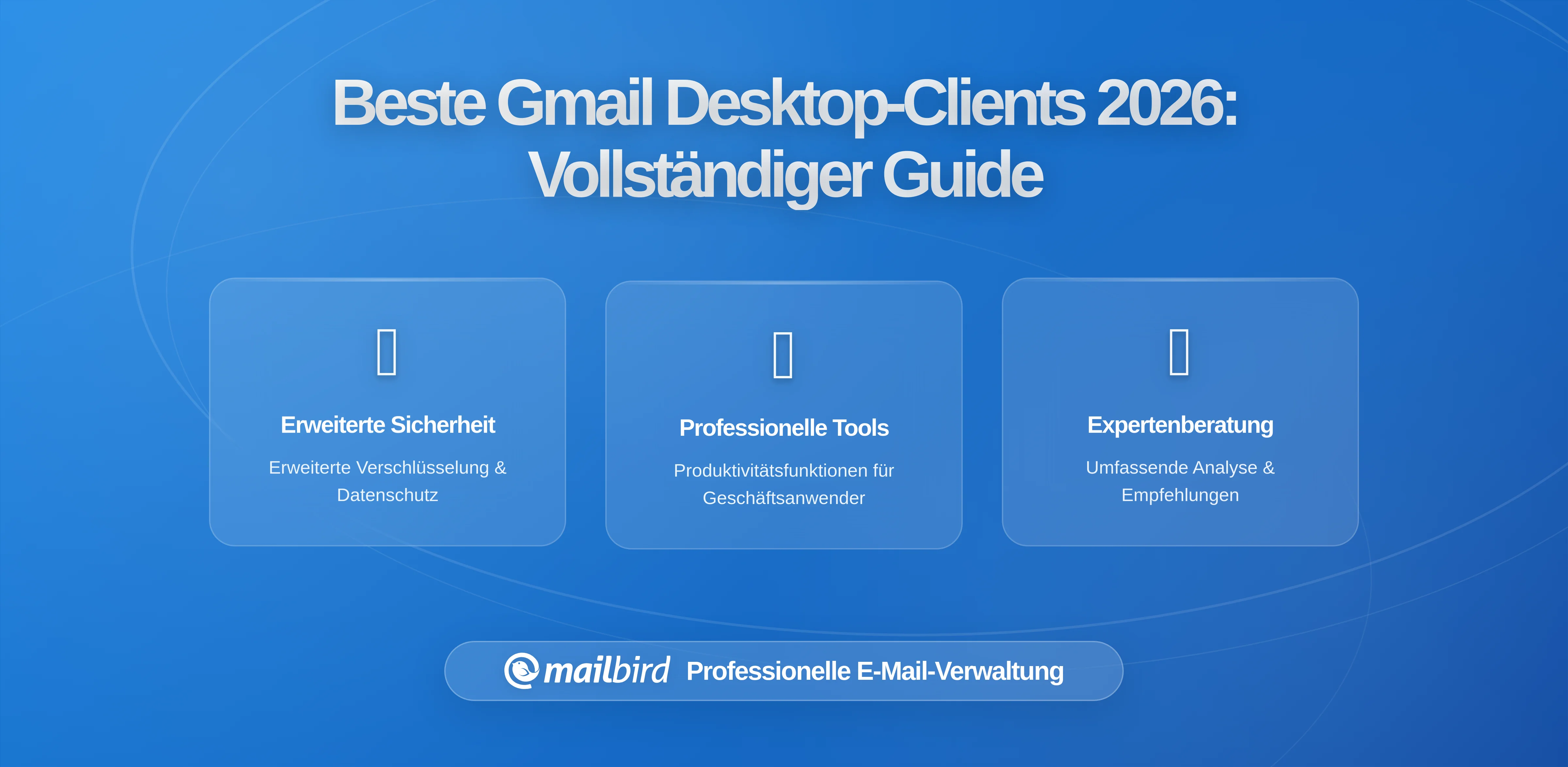 Beste Gmail Desktop-Clients 2026: Vollständiger Guide

Erweiterte Sicherheit

Erweiterte Verschlüsselung & Datenschutz

Professionelle Tools

Produktivitätsfunktionen für Geschäftsanwender

Expertenberatung

Umfassende Analyse & Empfehlungen

mailbird Professionelle E-Mail-Verwaltung